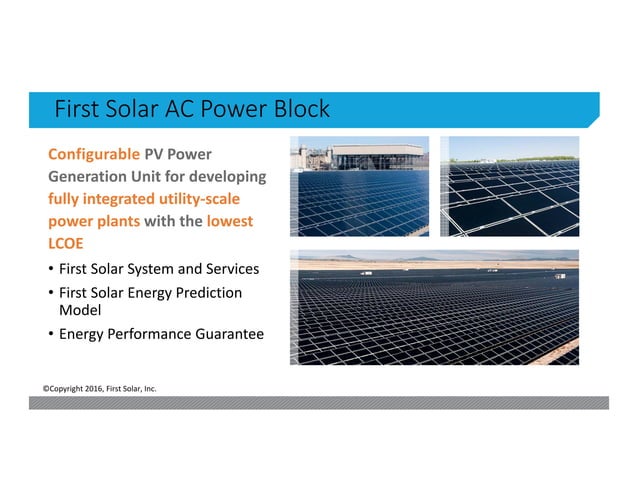 First Solar AC Power Block

Configurable PV Power Generation Unit for developing fully integrated utility-scale power plants with the lowest LCOE

• First Solar System and Services
• First Solar Energy Prediction Model
• Energy Performance Guarantee

©Copyright 2016, First Solar, Inc.